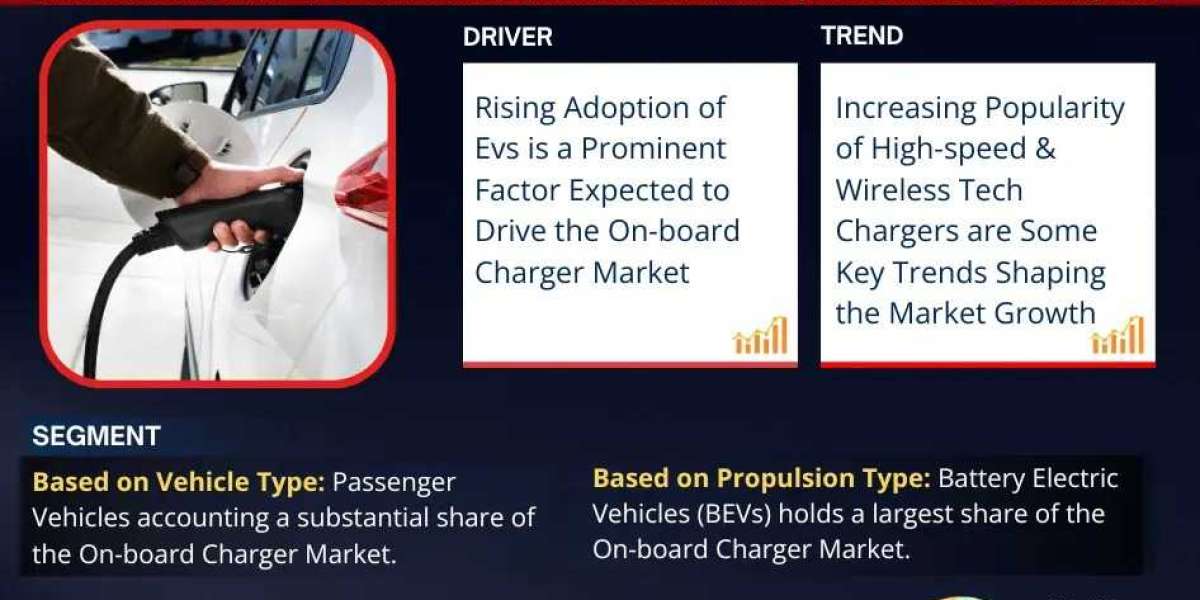 DRIVER

Rising Adoption of Evs is a Prominent Factor Expected to Drive the On-board Charger Market

TREND

Increasing Popularity of High-speed & Wireless Tech Chargers are Some Key Trends Shaping the Market Growth

SEGMENT

Based on Vehicle Type: Passenger Vehicles accounting a substantial share of the On-board Charger Market.

Based on Propulsion Type: Battery Electric Vehicles (BEVs) holds a largest share of the On-board Charger Market.